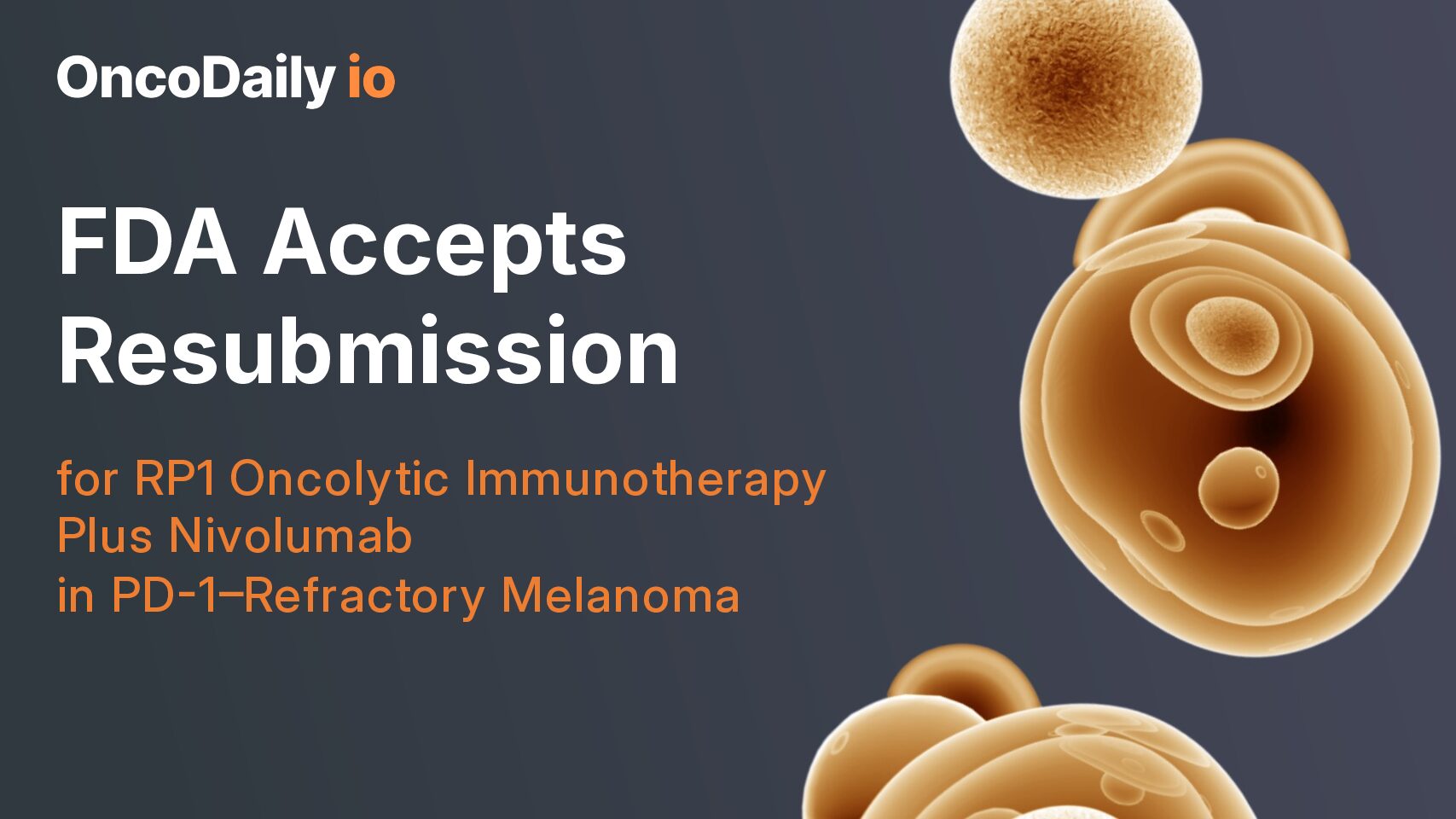 OncoDaily io

FDA Accepts Resubmission

for RP1 Oncolytic Immunotherapy Plus Nivolumab in PD-1–Refractory Melanoma